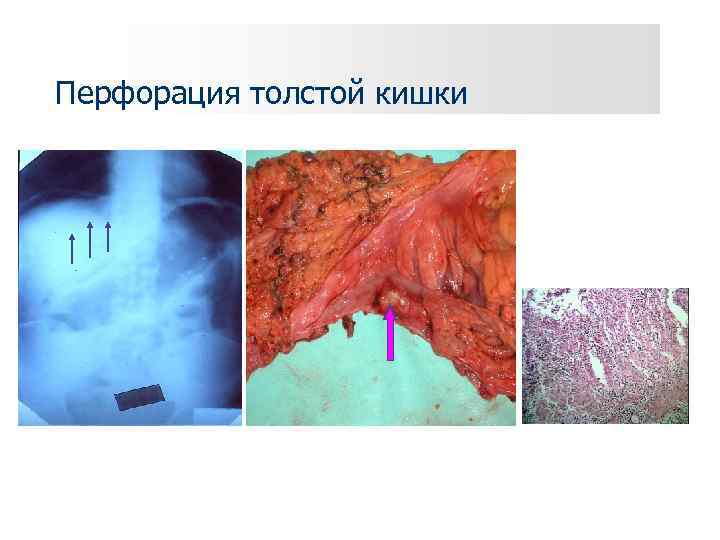 Перфорация толстой кишки